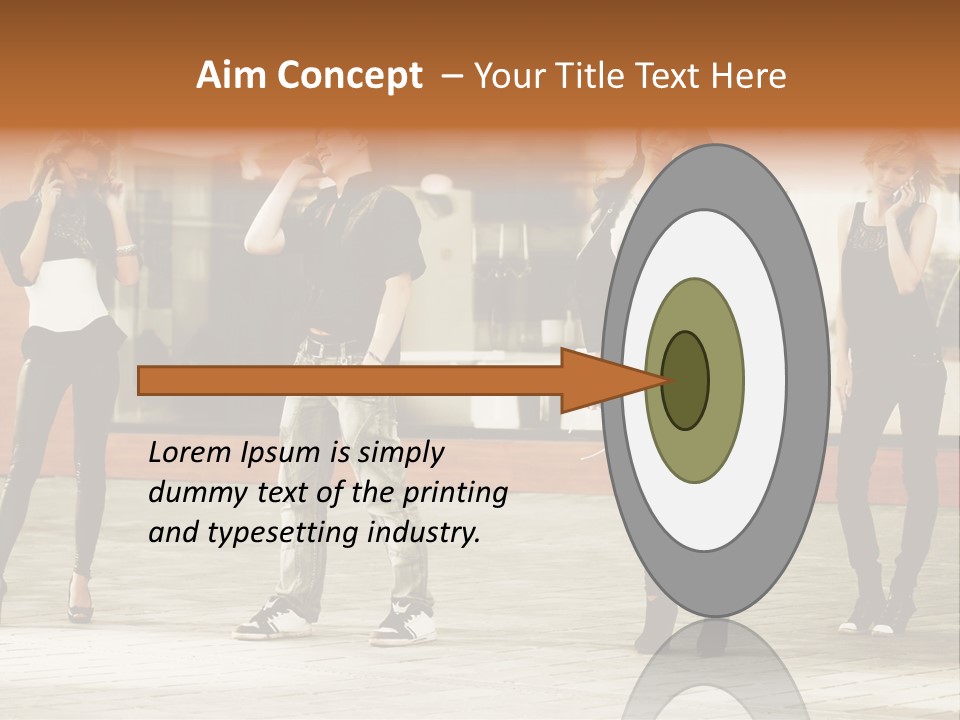 Aim Concept – Your Title Text Here

Lorem Ipsum is simply dummy text of the printing and typesetting industry.